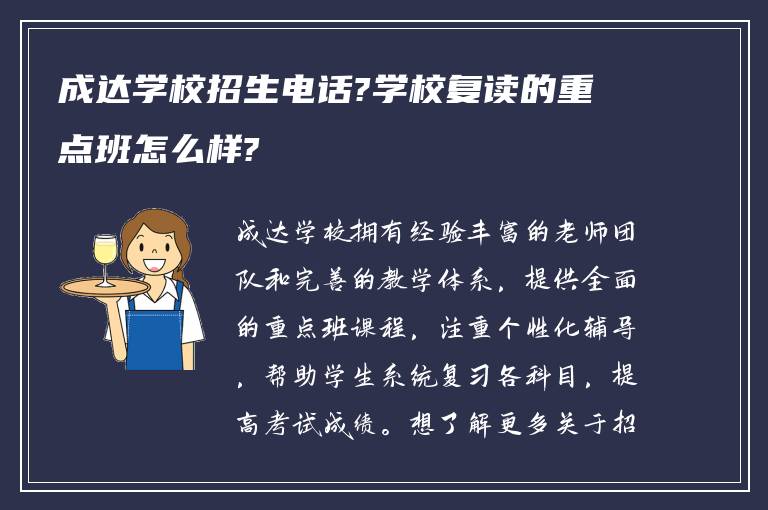 成达学校招生电话?学校复读的重点班怎么样?

成达学校拥有经验丰富的老师团队和完善的教学体系，提供全面的重点班课程，注重个性化辅导，帮助学生系统复习各科目，提高考试成绩。想了解更多关于招